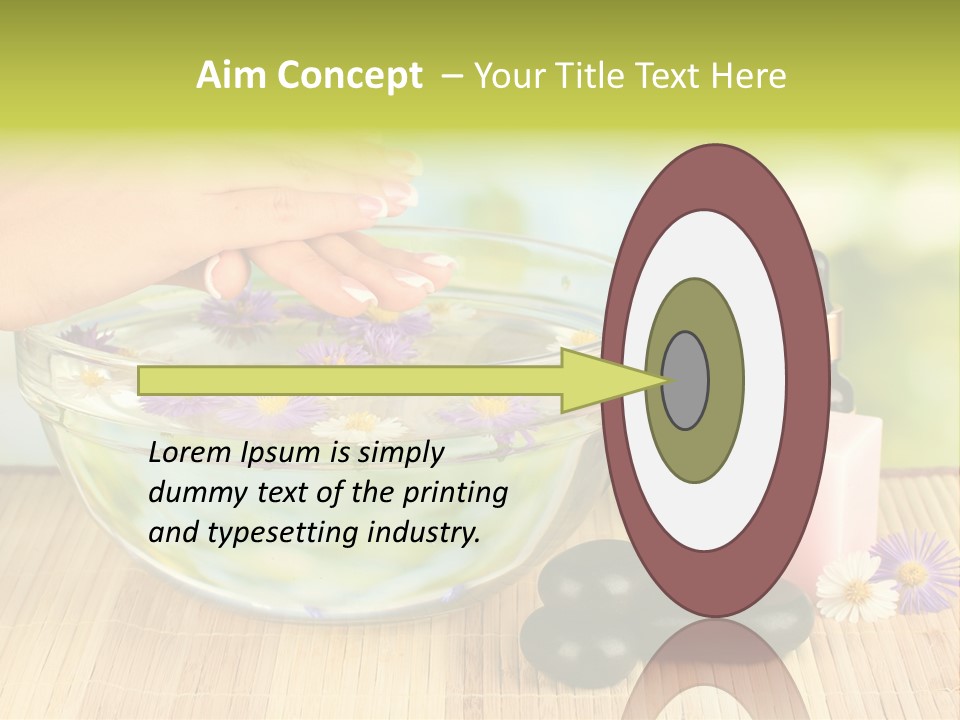 Aim Concept – Your Title Text Here

Lorem Ipsum is simply dummy text of the printing and typesetting industry.